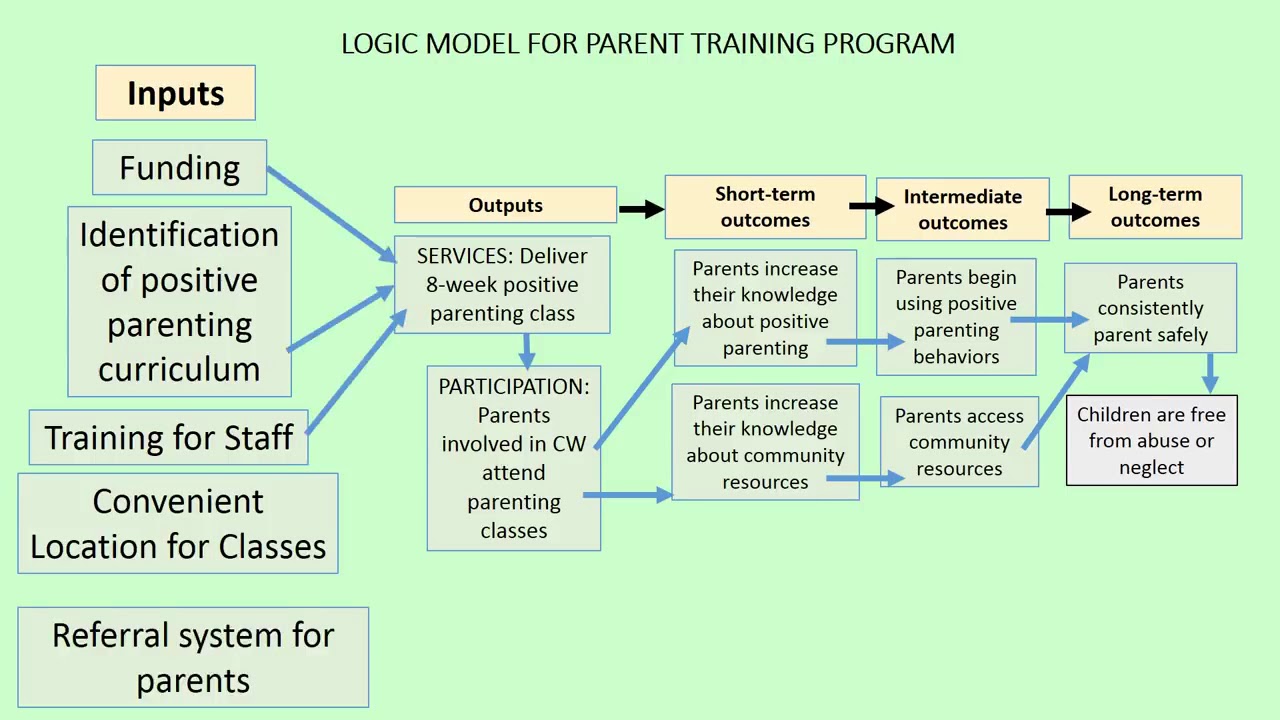 LOGIC MODEL FOR PARENT TRAINING PROGRAM

Inputs

Funding

Identification of positive parenting curriculum

Training for Staff

Convenient Location for Classes

Referral system for parents

Outputs

SERVICES: Deliver 8-week positive parenting class

PARTICIPATION: Parents involved in CW attend parenting classes

Short-term outcomes

Parents increase their knowledge about positive parenting

Parents increase their knowledge about community resources

Intermediate outcomes

Parents begin using positive parenting behaviors

Parents access community resources

Long-term outcomes

Parents consistently parent safely

Children are free from abuse or neglect